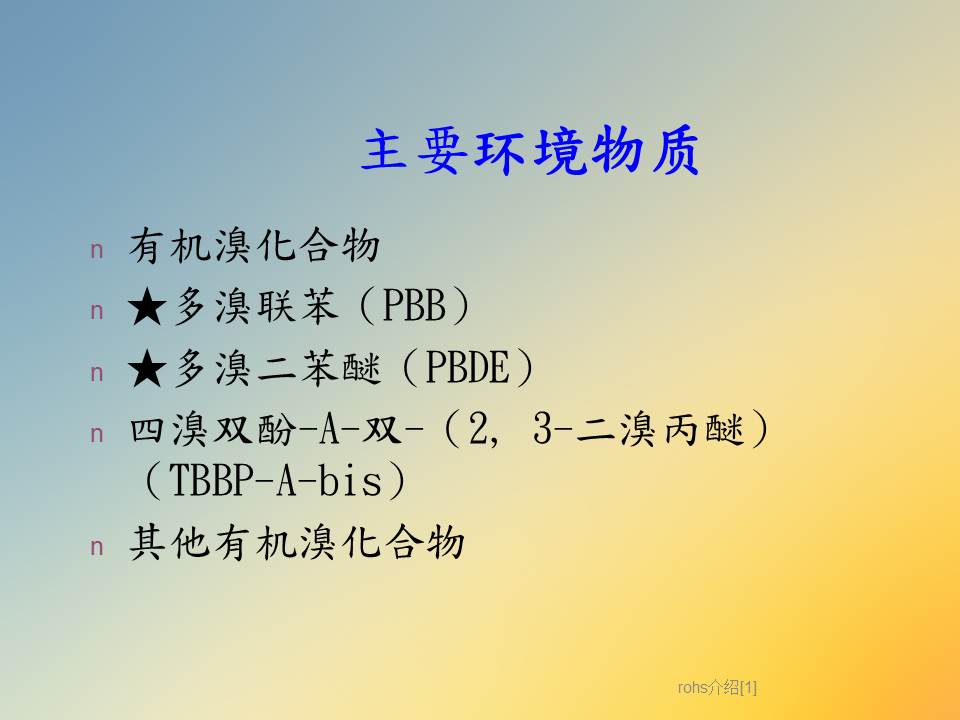 主要环境物质

n 有机溴化合物

n ★多溴联苯（PBB）

n ★多溴二苯醚（PBDE）

n 四溴双酚-A-双-（2，3-二溴丙醚）（TBBP-A-bis）

n 其他有机溴化合物

rohs介绍[1]